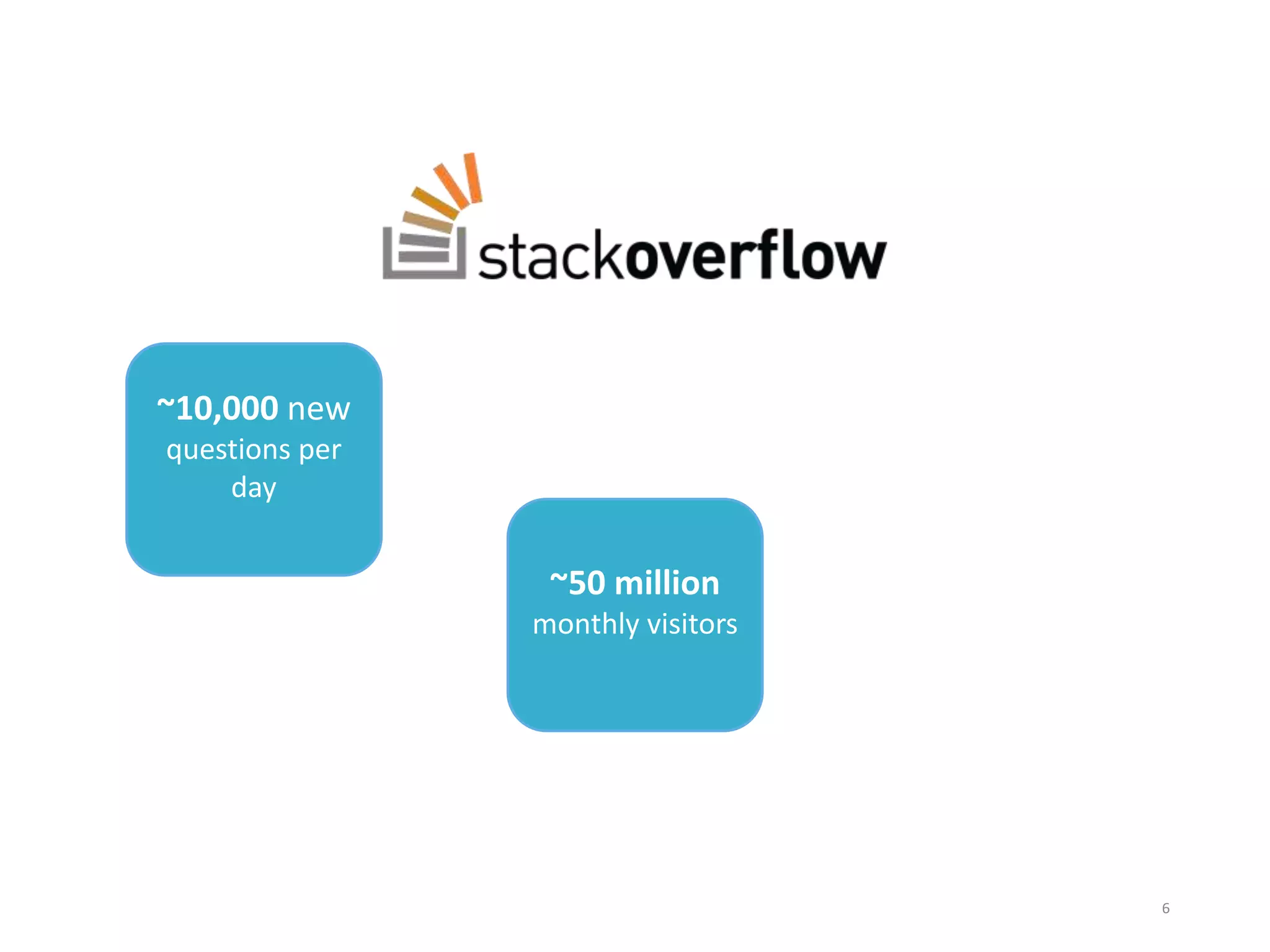 stackoverflow

~10,000 new questions per day

~50 million monthly visitors

6